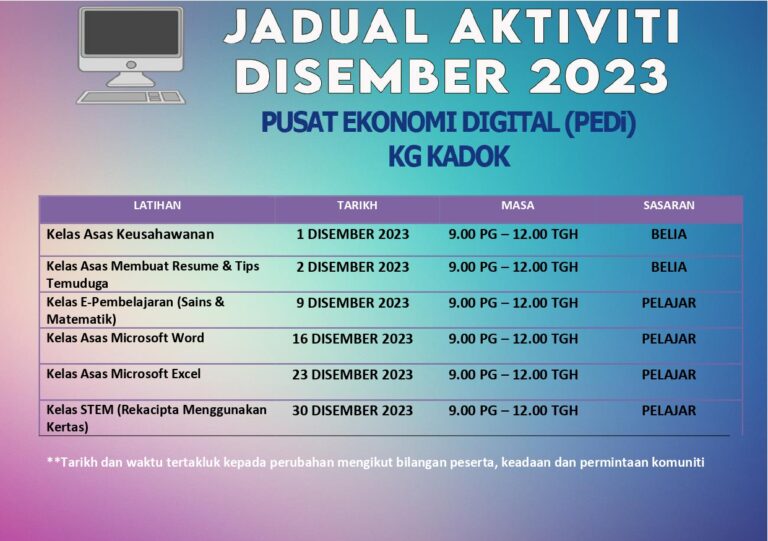 JADUAL AKTIVITI DISEMBER 2023

PUSAT EKONOMI DIGITAL (PEDi) KG KADOK

| LATIHAN | TARIKH | MASA | SASARAN |
|---|---|---|---|
| Kelas Asas Keusahawanan | 1 DISEMBER 2023 | 9.00 PG – 12.00 TGH | BELIA |
| Kelas Asas Membuat Resume & Tips Temuduga | 2 DISEMBER 2023 | 9.00 PG – 12.00 TGH | BELIA |
| Kelas E-Pembelajaran (Sains & Matematik) | 9 DISEMBER 2023 | 9.00 PG – 12.00 TGH | PELAJAR |
| Kelas Asas Microsoft Word | 16 DISEMBER 2023 | 9.00 PG – 12.00 TGH | PELAJAR |
| Kelas Asas Microsoft Excel | 23 DISEMBER 2023 | 9.00 PG – 12.00 TGH | PELAJAR |
| Kelas STEM (Rekacipta Menggunakan Kertas) | 30 DISEMBER 2023 | 9.00 PG – 12.00 TGH | PELAJAR |

**Tarikh dan waktu tertakluk kepada perubahan mengikut bilangan peserta, keadaan dan permintaan komuniti